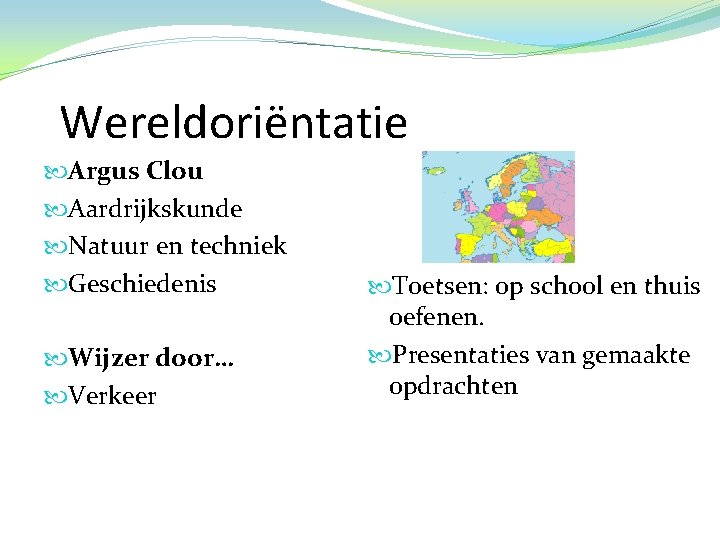 Wereldoriëntatie

Argus Clou
Aardrijkskunde
Natuur en techniek
Geschiedenis

Wijzer door…
Verkeer

Toetsen: op school en thuis oefenen.
Presentaties van gemaakte opdrachten